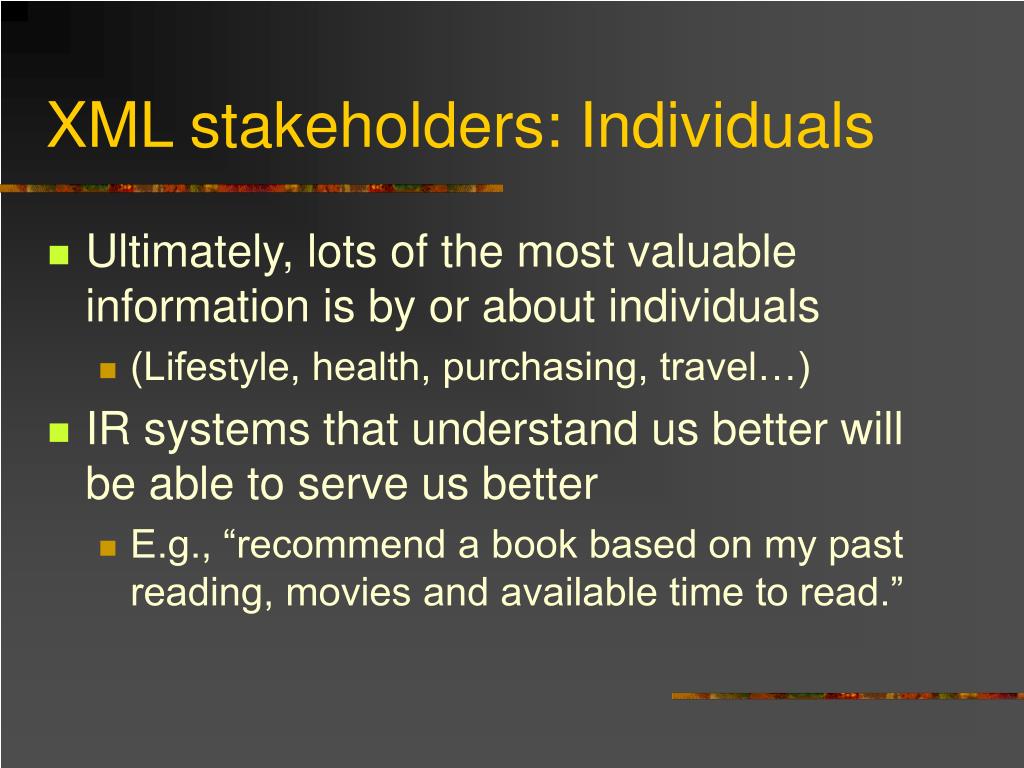 XML stakeholders: Individuals

Ultimately, lots of the most valuable information is by or about individuals

(Lifestyle, health, purchasing, travel…)

IR systems that understand us better will be able to serve us better

E.g., “recommend a book based on my past reading, movies and available time to read.”